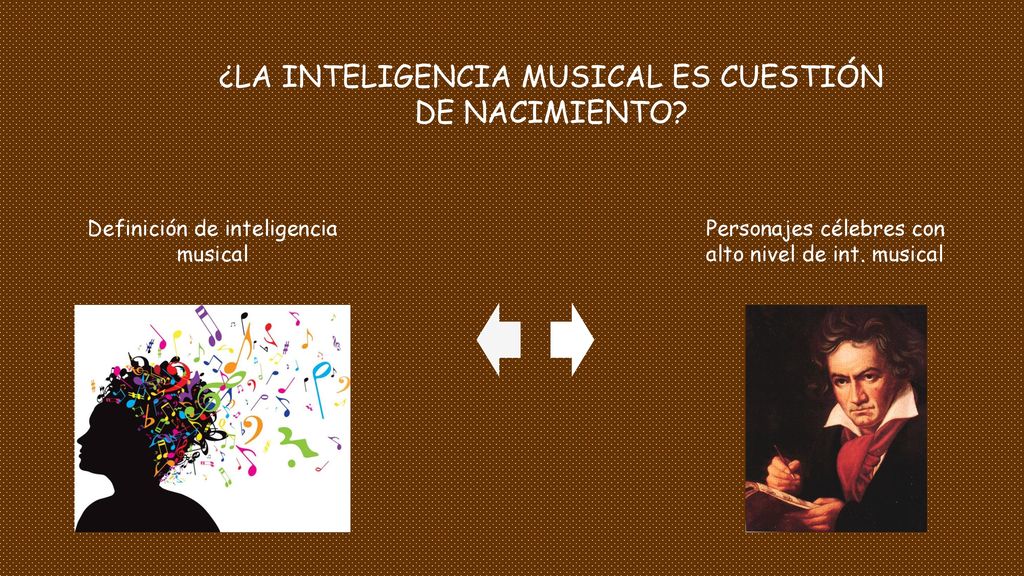 ¿LA INTELIGENCIA MUSICAL ES CUESTIÓN DE NACIMIENTO?

Definición de inteligencia musical

Personajes célebres con alto nivel de int. musical